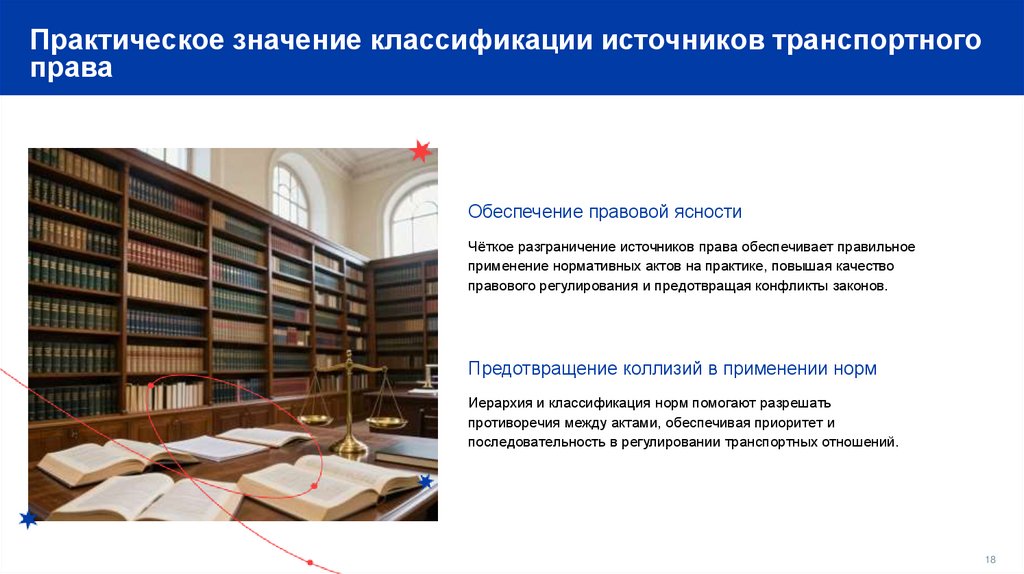 Практическое значение классификации источников транспортного права

Обеспечение правовой ясности

Чёткое разграничение источников права обеспечивает правильное применение нормативных актов на практике, повышая качество правового регулирования и предотвращая конфликты законов.

Предотвращение коллизий в применении норм

Иерархия и классификация норм помогают разрешать противоречия между актами, обеспечивая приоритет и последовательность в регулировании транспортных отношений.

18